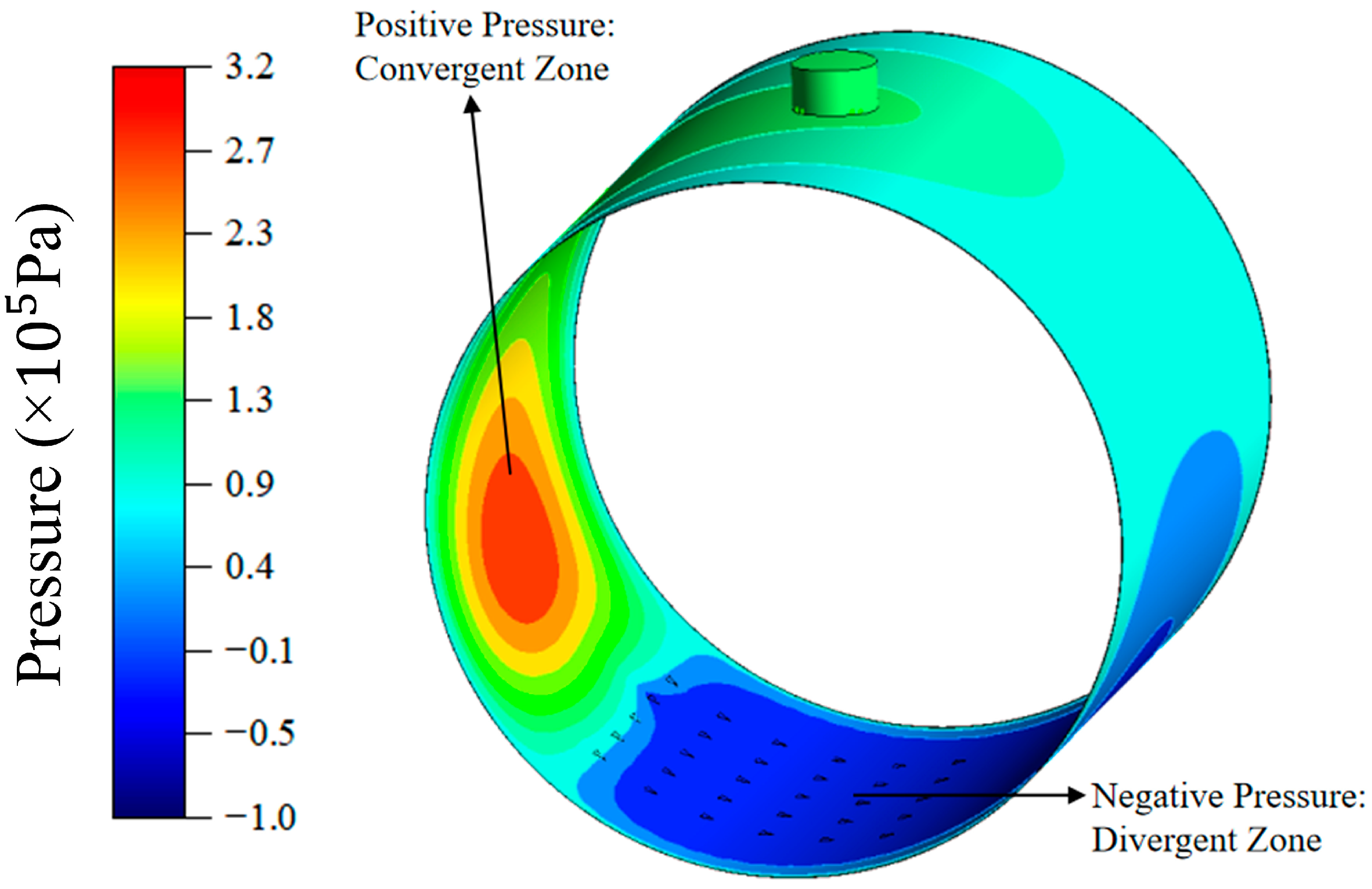 Pressure ($\times 10^5$Pa)

3.2
2.7
2.3
1.8
1.3
0.9
0.4
−0.1
−0.5
−1.0

Positive Pressure:
Convergent Zone

Negative Pressure:
Divergent Zone